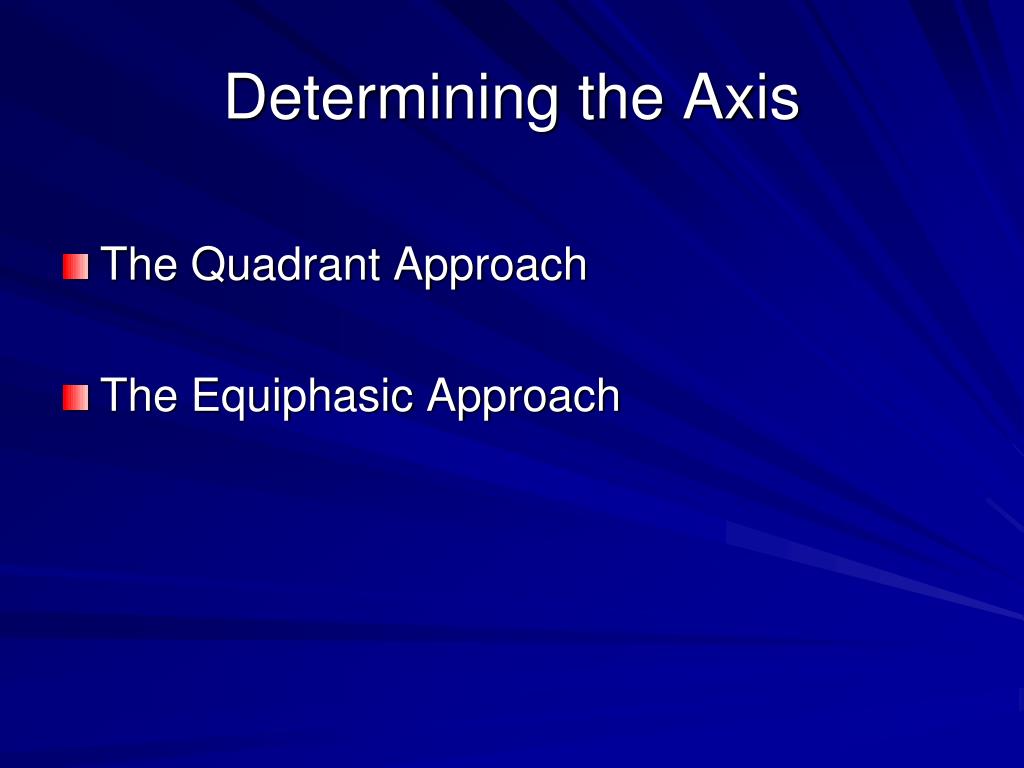 Determining the Axis

The Quadrant Approach

The Equiphasic Approach